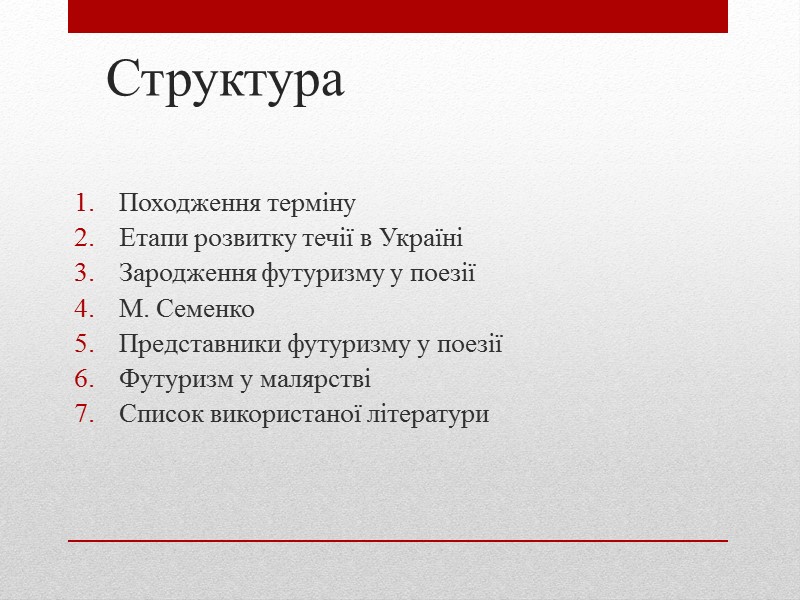 Структура

1. Походження терміну
2. Етапи розвитку течії в Україні
3. Зародження футуризму у поезії
4. М. Семенко
5. Представники футуризму у поезії
6. Футуризм у малярстві
7. Список використаної літератури